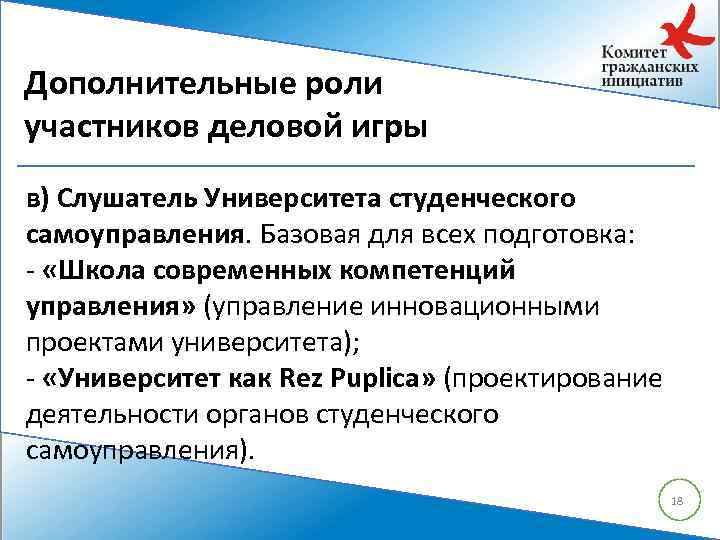 Комитет гражданских инициатив

Дополнительные роли участников деловой игры

в) Слушатель Университета студенческого самоуправления. Базовая для всех подготовка:
- «Школа современных компетенций управления» (управление инновационными проектами университета);
- «Университет как Rez Puplica» (проектирование деятельности органов студенческого самоуправления).

18